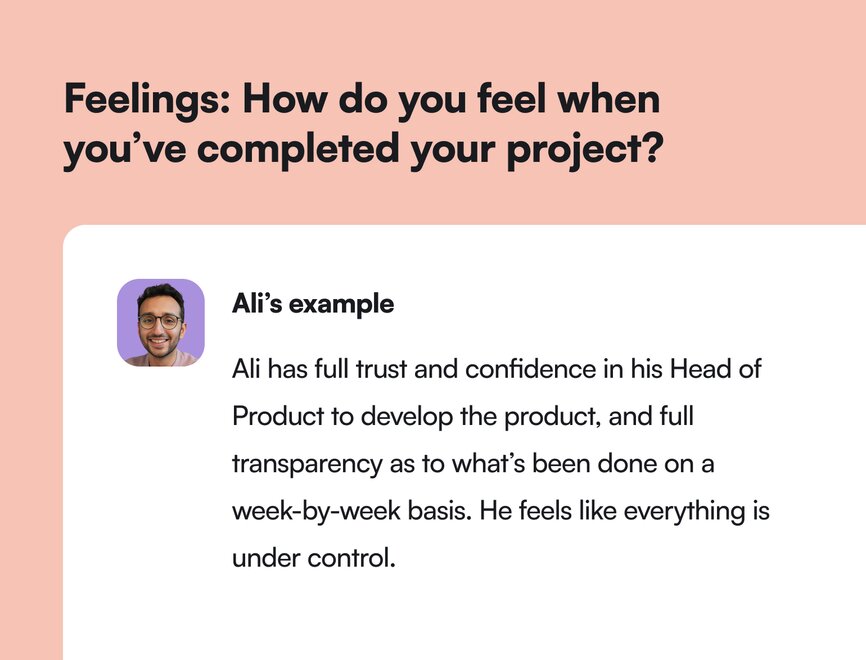 Feelings: How do you feel when you've completed your project?

Ali's example

Ali has full trust and confidence in his Head of Product to develop the product, and full transparency as to what's been done on a week-by-week basis. He feels like everything is under control.